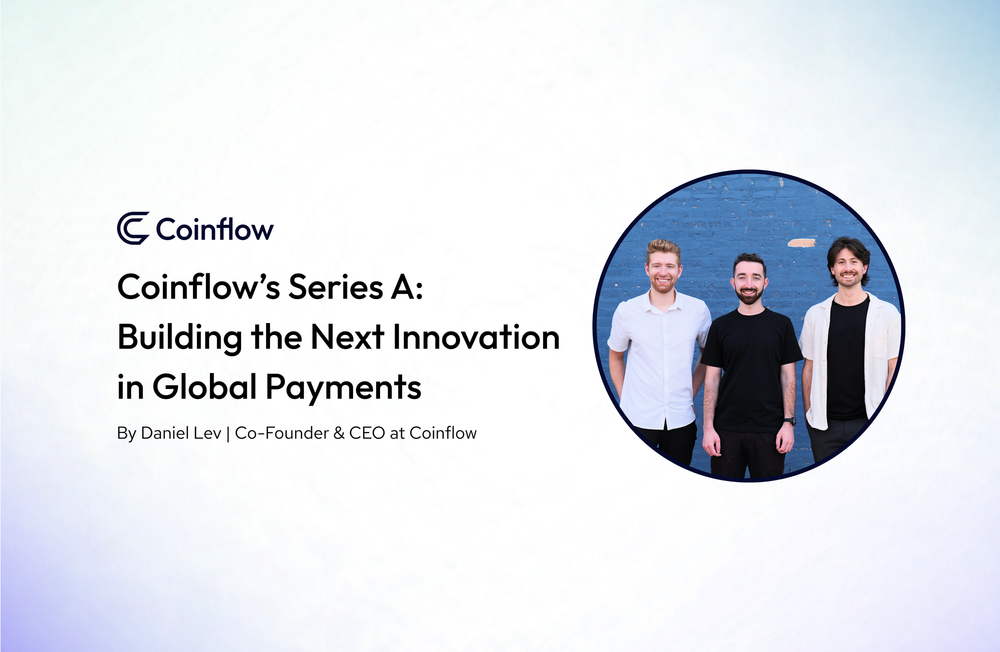 Coinflow

Coinflow's Series A: Building the Next Innovation in Global Payments

By Daniel Lev | Co-Founder & CEO at Coinflow